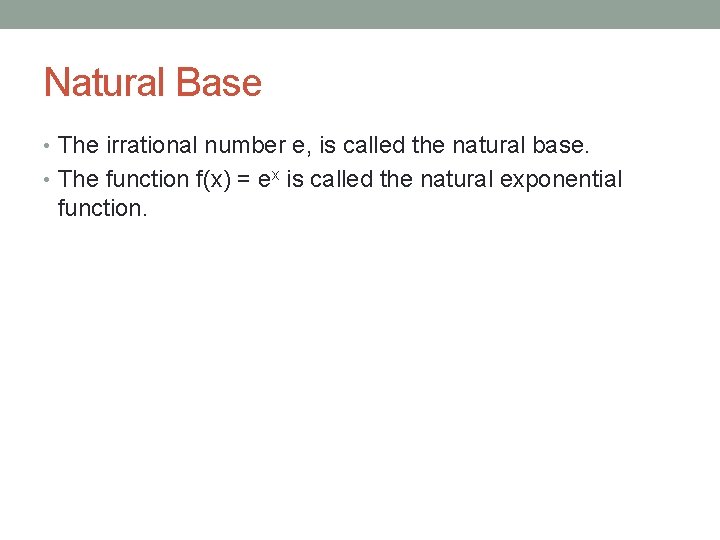 Natural Base

• The irrational number e, is called the natural base.
• The function $f(x) = e^x$ is called the natural exponential function.